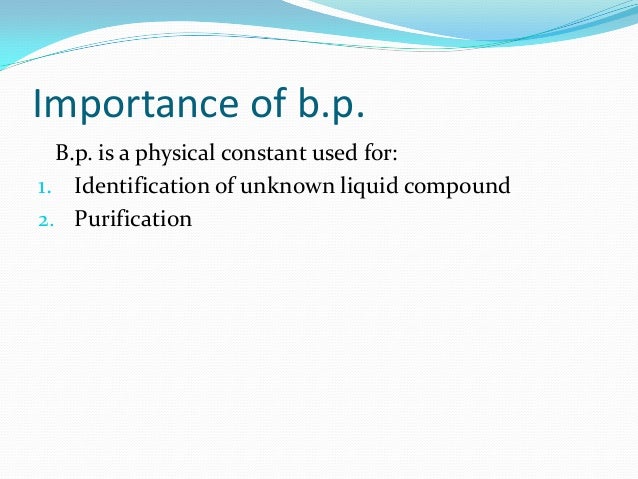 Importance of b.p.

B.p. is a physical constant used for:

1. Identification of unknown liquid compound
2. Purification